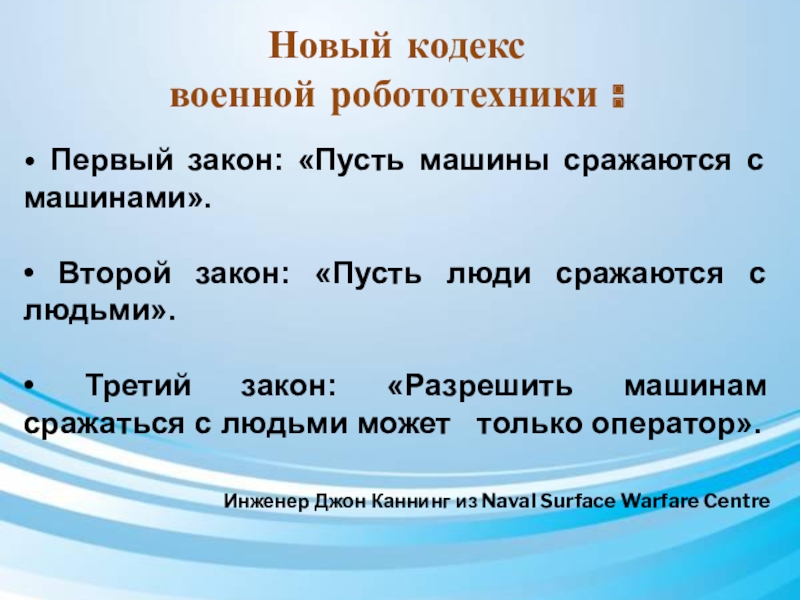 Новый кодекс военной робототехники :

• Первый закон: «Пусть машины сражаются с машинами».

• Второй закон: «Пусть люди сражаются с людьми».

• Третий закон: «Разрешить машинам сражаться с людьми может только оператор».

Инженер Джон Каннинг из Naval Surface Warfare Centre